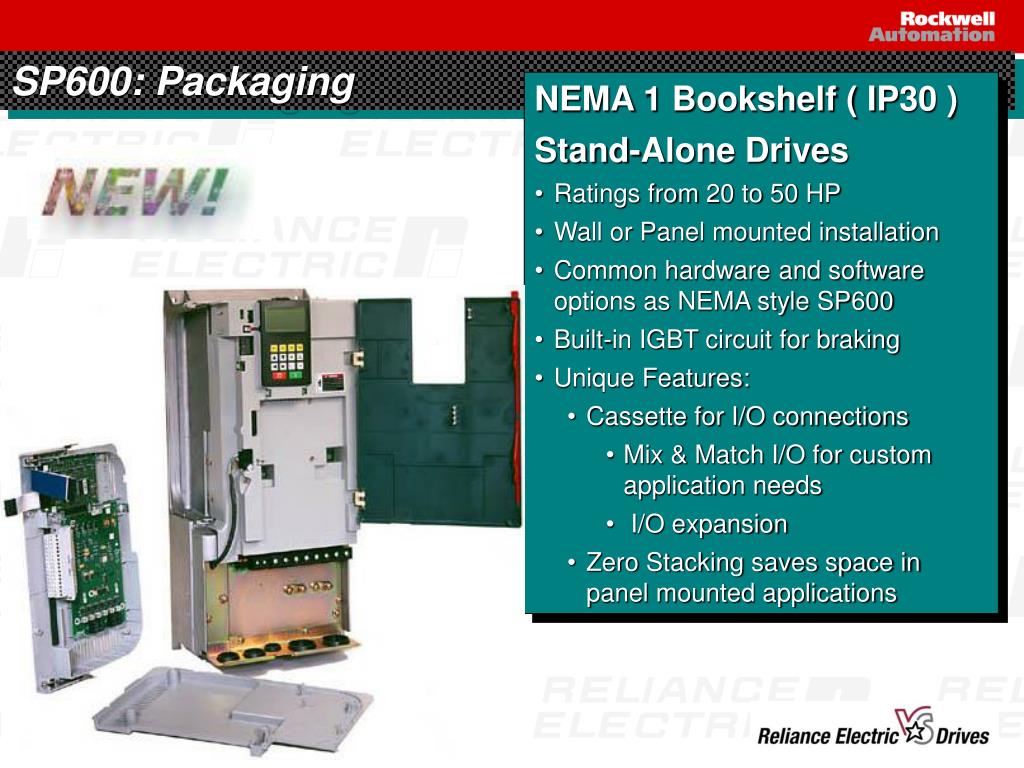 Rockwell Automation

SP600: Packaging

NEW!

NEMA 1 Bookshelf ( IP30 )

Stand-Alone Drives

• Ratings from 20 to 50 HP
• Wall or Panel mounted installation
• Common hardware and software options as NEMA style SP600
• Built-in IGBT circuit for braking
• Unique Features:
  • Cassette for I/O connections
    • Mix & Match I/O for custom application needs
    • I/O expansion
  • Zero Stacking saves space in panel mounted applications

RELIANCE ELECTRIC

Reliance Electric VS Drives